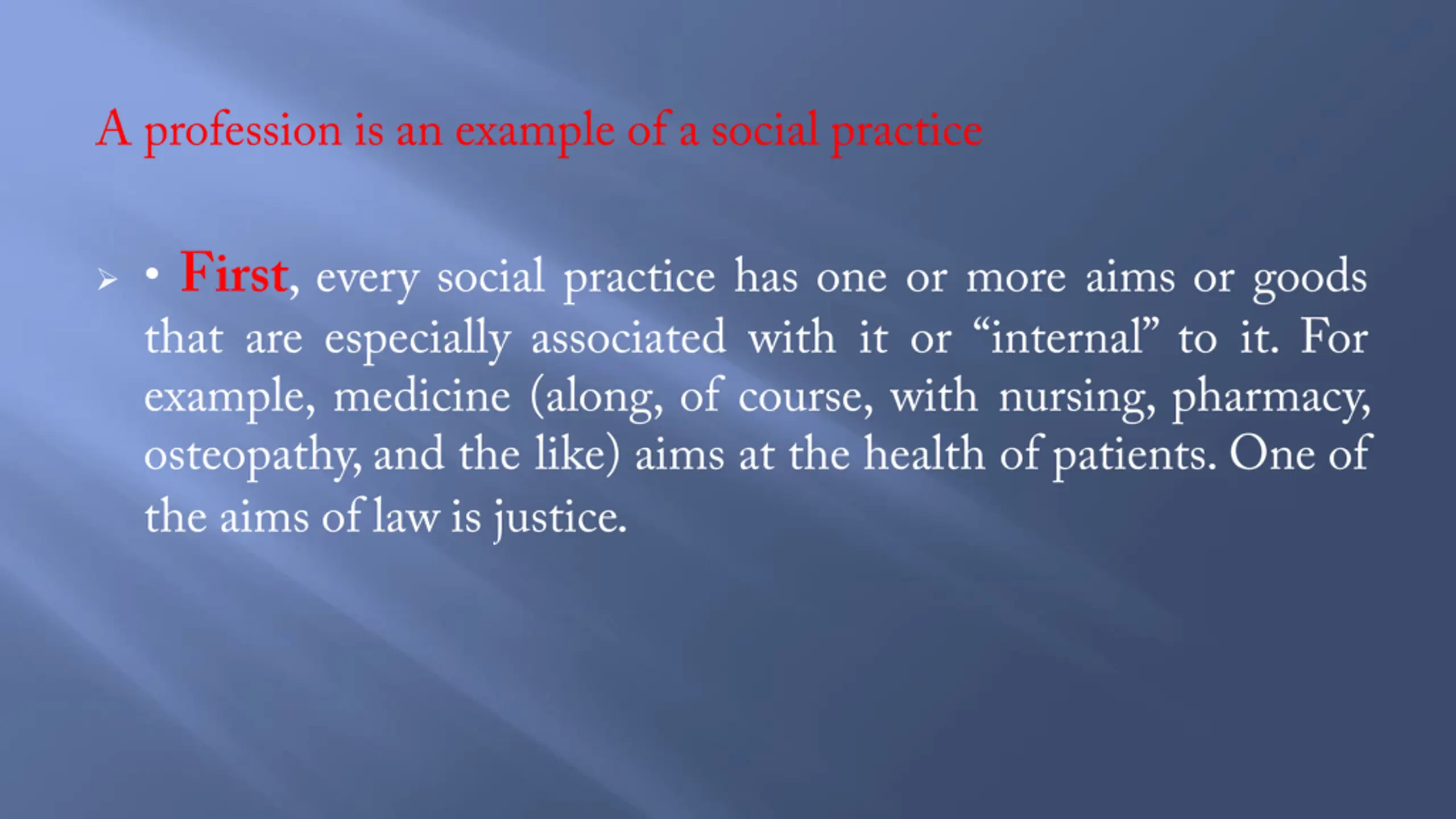 A profession is an example of a social practice

➢ • First, every social practice has one or more aims or goods that are especially associated with it or “internal” to it. For example, medicine (along, of course, with nursing, pharmacy, osteopathy, and the like) aims at the health of patients. One of the aims of law is justice.